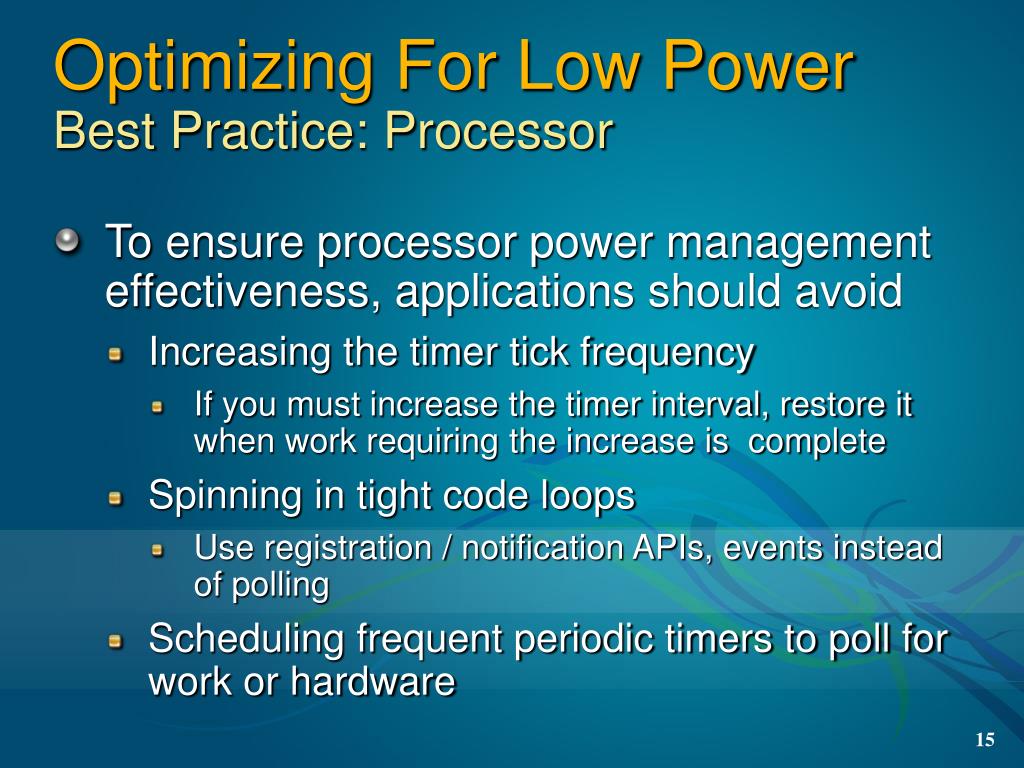 Optimizing For Low Power
Best Practice: Processor

To ensure processor power management effectiveness, applications should avoid

Increasing the timer tick frequency

If you must increase the timer interval, restore it when work requiring the increase is complete

Spinning in tight code loops

Use registration / notification APIs, events instead of polling

Scheduling frequent periodic timers to poll for work or hardware

15